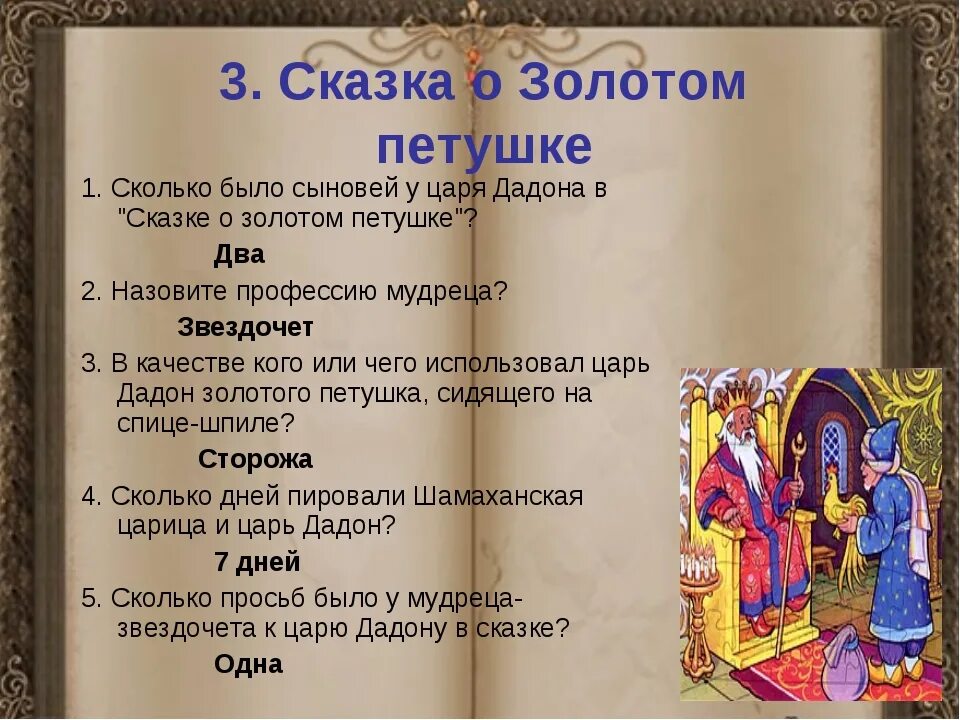 3. Сказка о Золотом петушке

1. Сколько было сыновей у царя Дадона в "Сказке о золотом петушке"?

Два

2. Назовите профессию мудреца?

Звездочет

3. В качестве кого или чего использовал царь Дадон золотого петушка, сидящего на спице-шпиле?

Сторожа

4. Сколько дней пировали Шамаханская царица и царь Дадон?

7 дней

5. Сколько просьб было у мудреца-звездочета к царю Дадону в сказке?

Одна